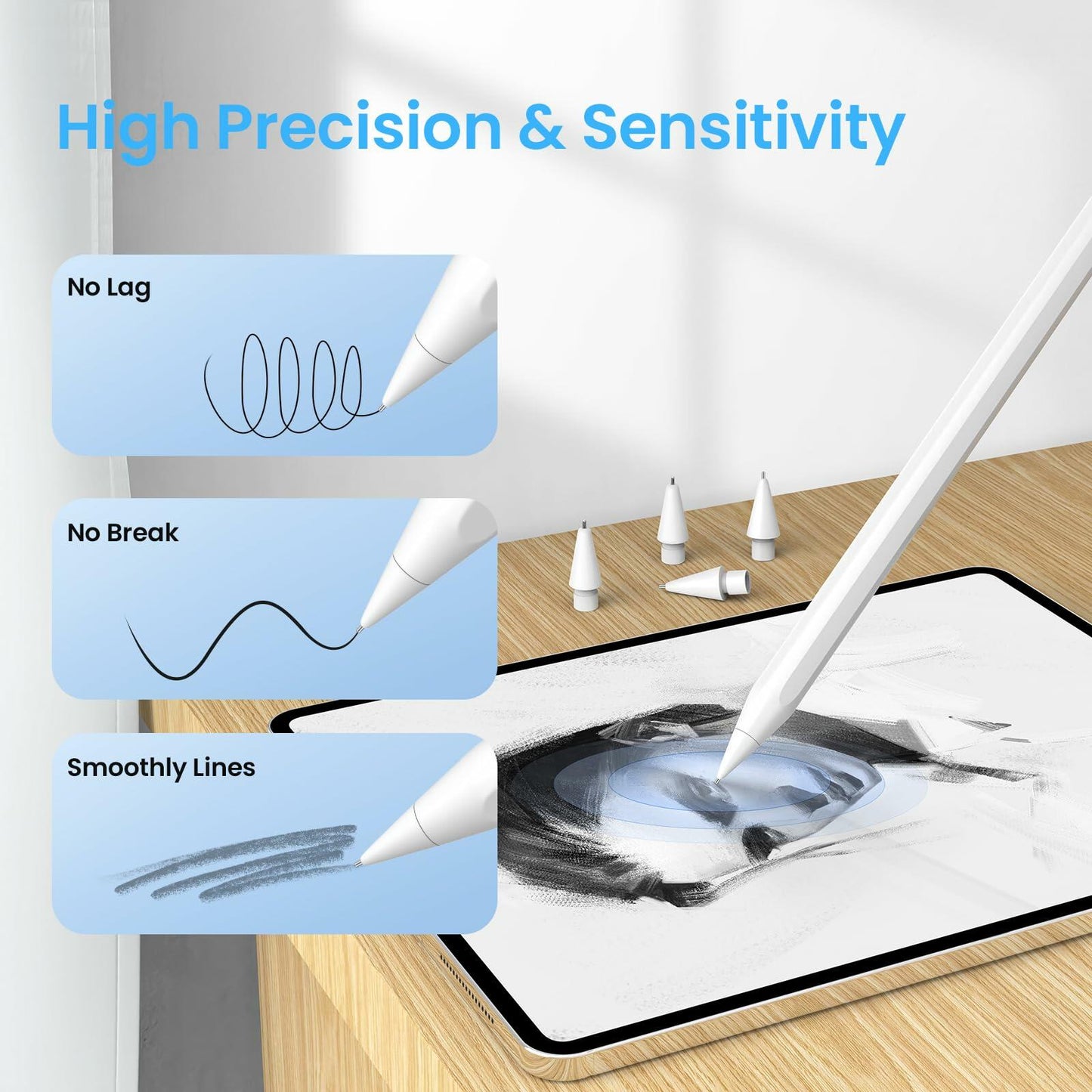 High Precision & Sensitivity

No Lag

No Break

Smoothly Lines